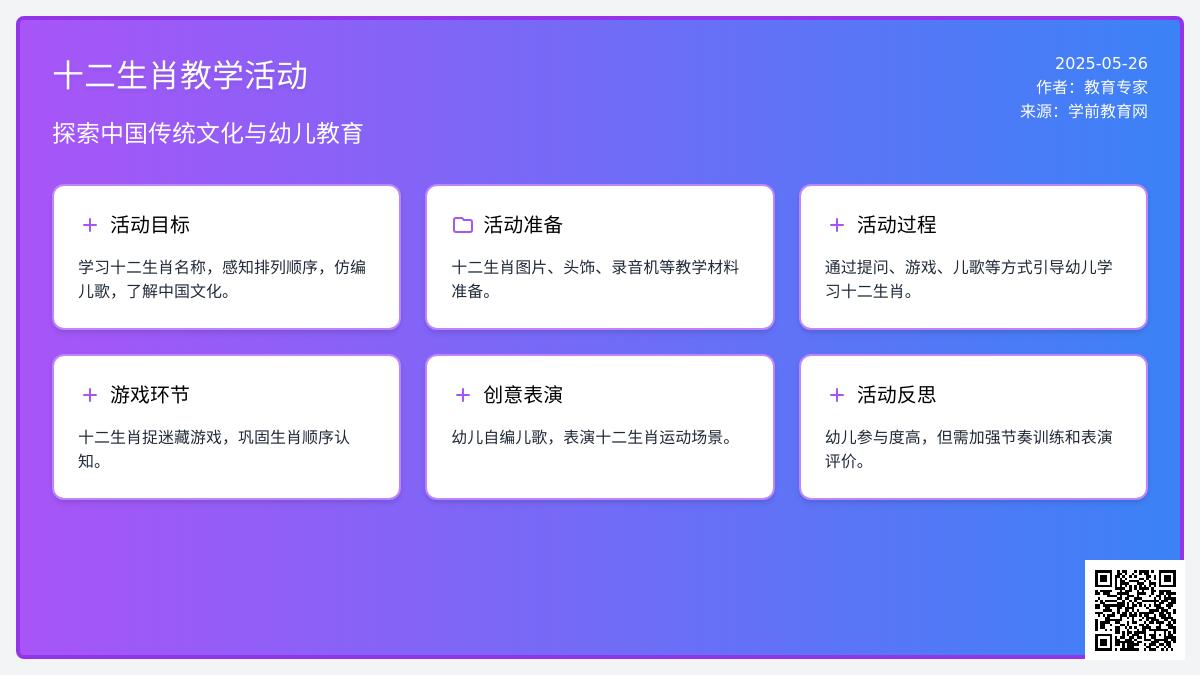 十二生肖教学活动

探索中国传统文化与幼儿教育

2025-05-26
作者：教育专家
来源：学前教育网

活动目标

学习十二生肖名称，感知排列顺序，仿编儿歌，了解中国文化。

活动准备

十二生肖图片、头饰、录音机等教学材料准备。

活动过程

通过提问、游戏、儿歌等方式引导幼儿学习十二生肖。

游戏环节

十二生肖捉迷藏游戏，巩固生肖顺序认知。

创意表演

幼儿自编儿歌，表演十二生肖运动场景。

活动反思

幼儿参与度高，但需加强节奏训练和表演评价。